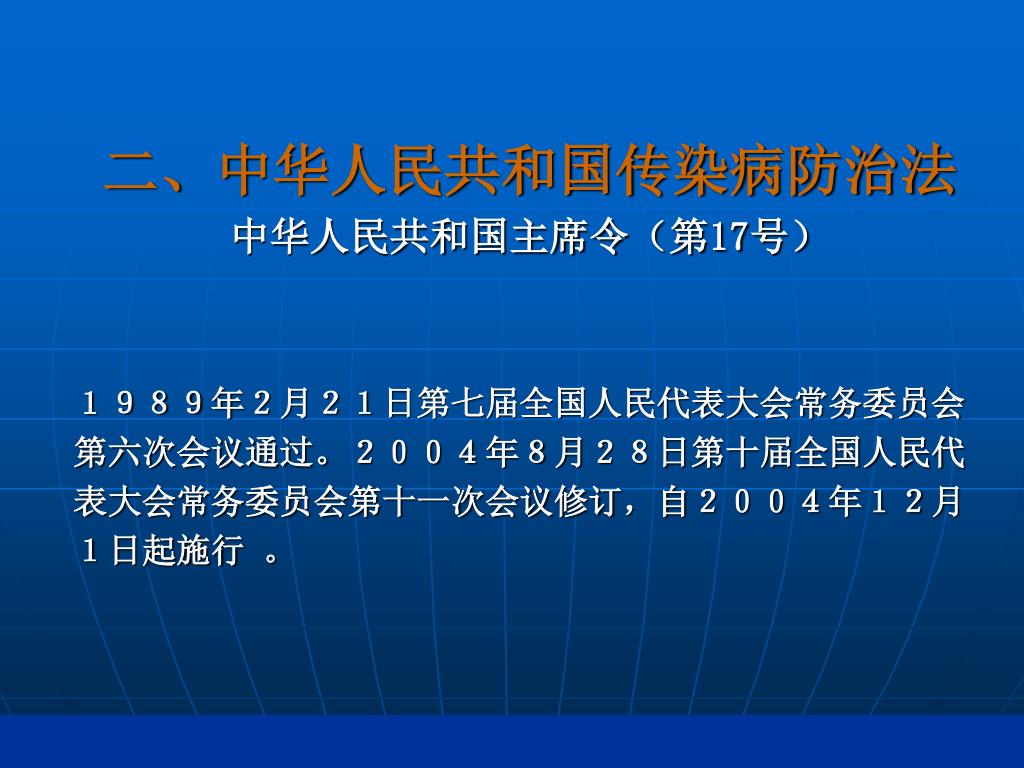 二、中华人民共和国传染病防治法
中华人民共和国主席令（第17号）

１９８９年２月２１日第七届全国人民代表大会常务委员会第六次会议通过。２００４年８月２８日第十届全国人民代表大会常务委员会第十一次会议修订，自２００４年１２月１日起施行 。